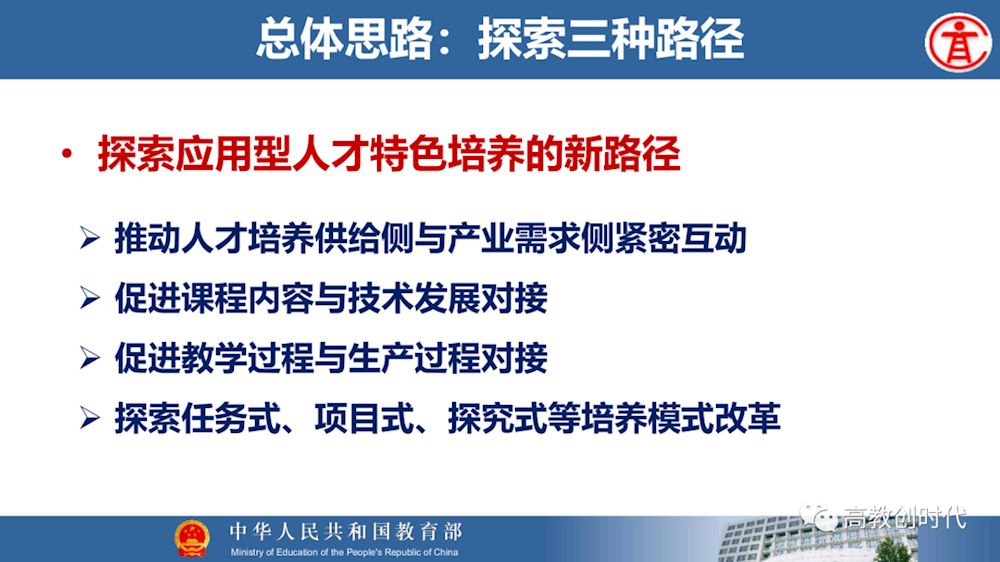 总体思路：探索三种路径

• 探索应用型人才特色培养的新路径

➢ 推动人才培养供给侧与产业需求侧紧密互动

➢ 促进课程内容与技术发展对接

➢ 促进教学过程与生产过程对接

➢ 探索任务式、项目式、探究式等培养模式改革

中华人民共和国教育部
Ministry of Education of the People's Republic of China

高教创时代